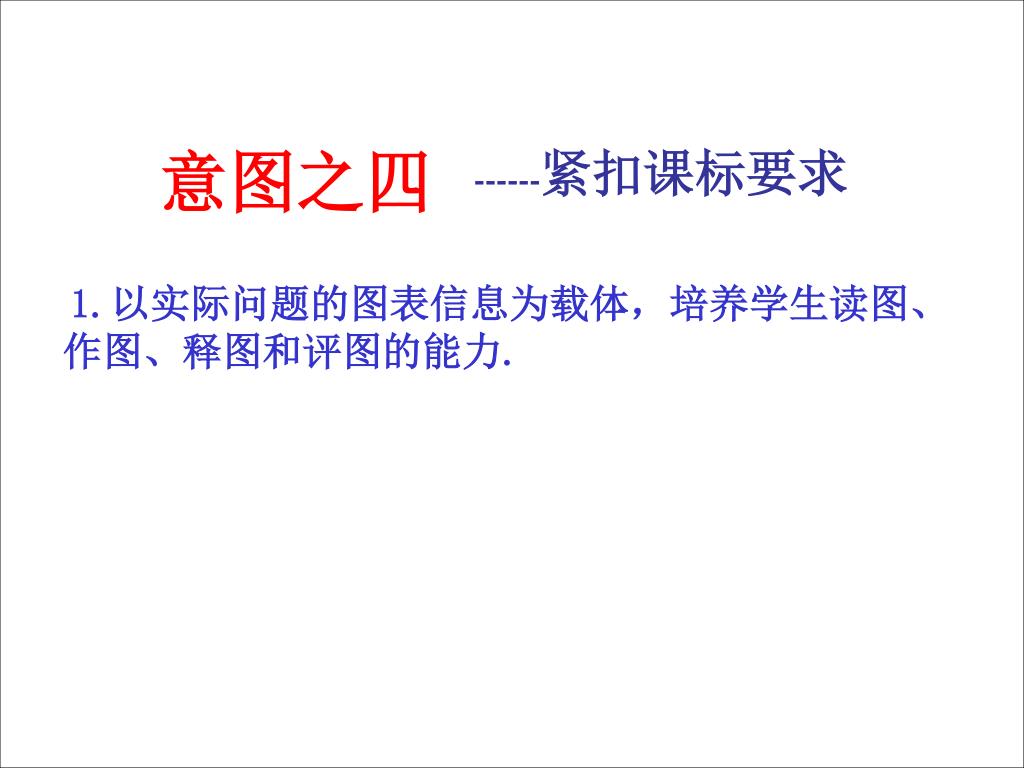 意图之四 ------紧扣课标要求

1. 以实际问题的图表信息为载体，培养学生读图、作图、释图和评图的能力.